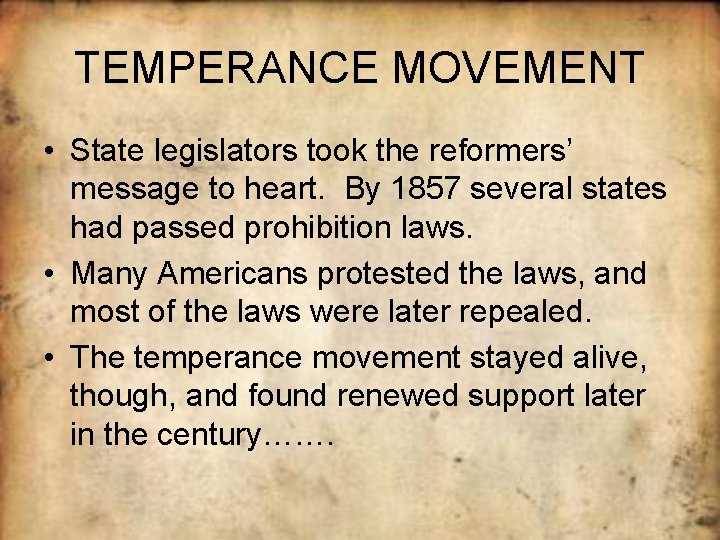 TEMPERANCE MOVEMENT

• State legislators took the reformers' message to heart. By 1857 several states had passed prohibition laws.

• Many Americans protested the laws, and most of the laws were later repealed.

• The temperance movement stayed alive, though, and found renewed support later in the century…….